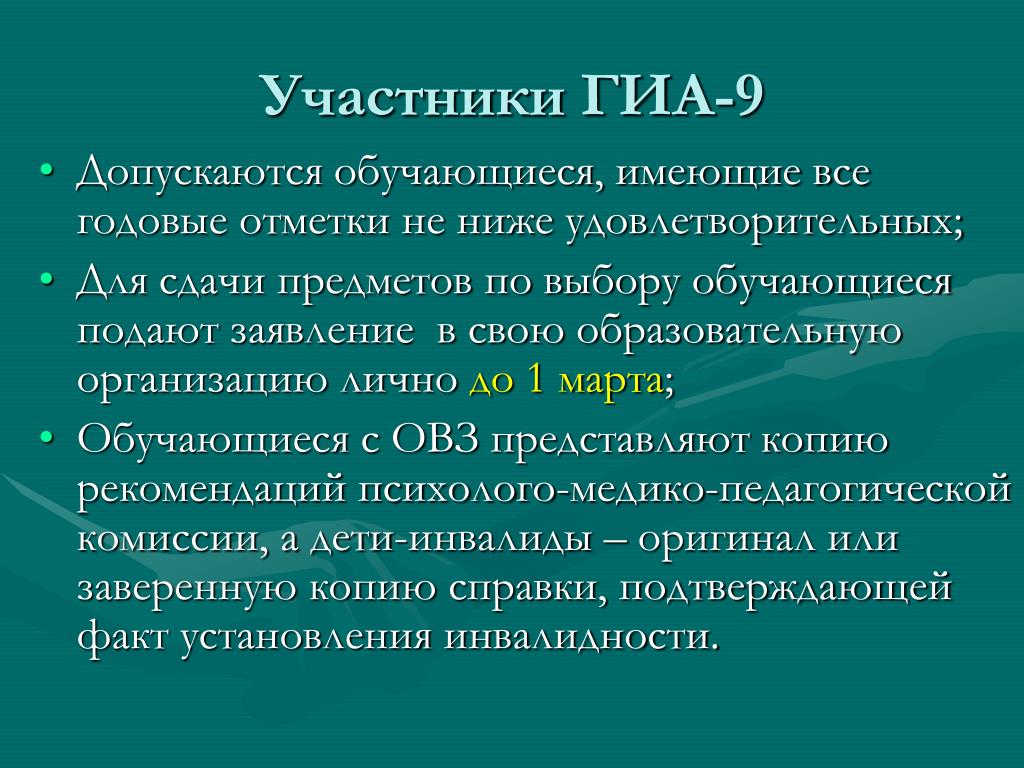 Участники ГИА-9

• Допускаются обучающиеся, имеющие все годовые отметки не ниже удовлетворительных;
• Для сдачи предметов по выбору обучающиеся подают заявление  в свою образовательную организацию лично до 1 марта;
• Обучающиеся с ОВЗ представляют копию рекомендаций психолого-медико-педагогической комиссии, а дети-инвалиды – оригинал или заверенную копию справки, подтверждающей факт установления инвалидности.